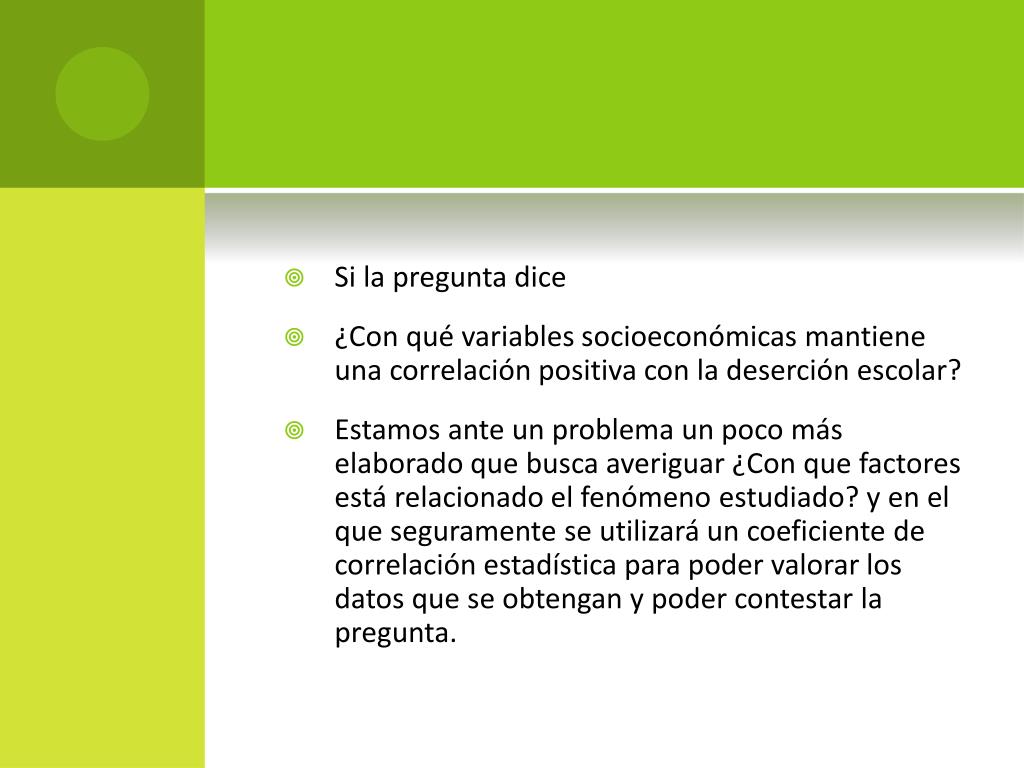 Si la pregunta dice

¿Con qué variables socioeconómicas mantiene una correlación positiva con la deserción escolar?

Estamos ante un problema un poco más elaborado que busca averiguar ¿Con que factores está relacionado el fenómeno estudiado? y en el que seguramente se utilizará un coeficiente de correlación estadística para poder valorar los datos que se obtengan y poder contestar la pregunta.